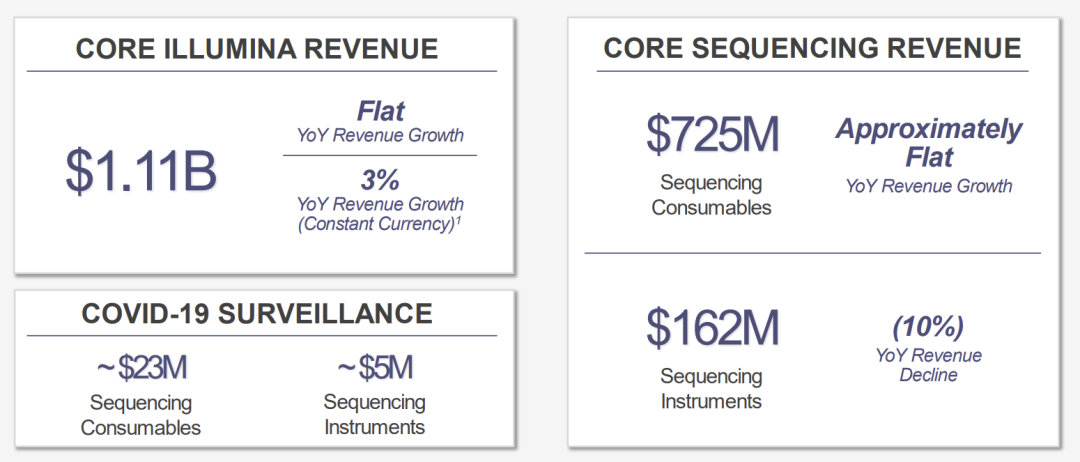 CORE ILLUMINA REVENUE

$1.11B

Flat
YoY Revenue Growth

3%
YoY Revenue Growth (Constant Currency)$^1$

COVID-19 SURVEILLANCE

~$23M
Sequencing Consumables

~$5M
Sequencing Instruments

CORE SEQUENCING REVENUE

$725M
Sequencing Consumables

Approximately Flat
YoY Revenue Growth

$162M
Sequencing Instruments

(10%)
YoY Revenue Decline